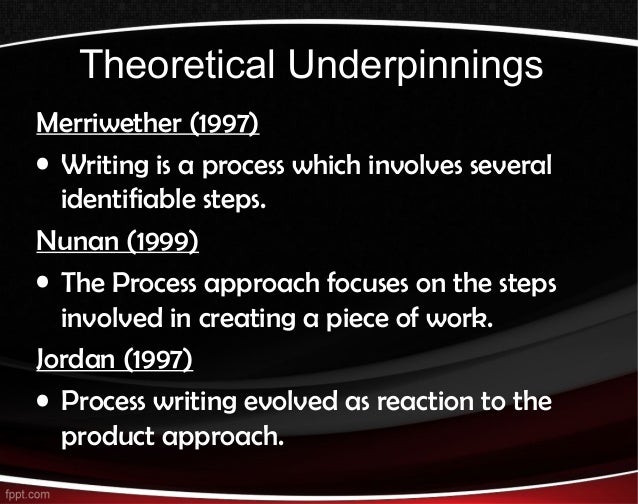 Theoretical Underpinnings

Merriwether (1997)

• Writing is a process which involves several identifiable steps.

Nunan (1999)

• The Process approach focuses on the steps involved in creating a piece of work.

Jordan (1997)

• Process writing evolved as reaction to the product approach.

fppt.com